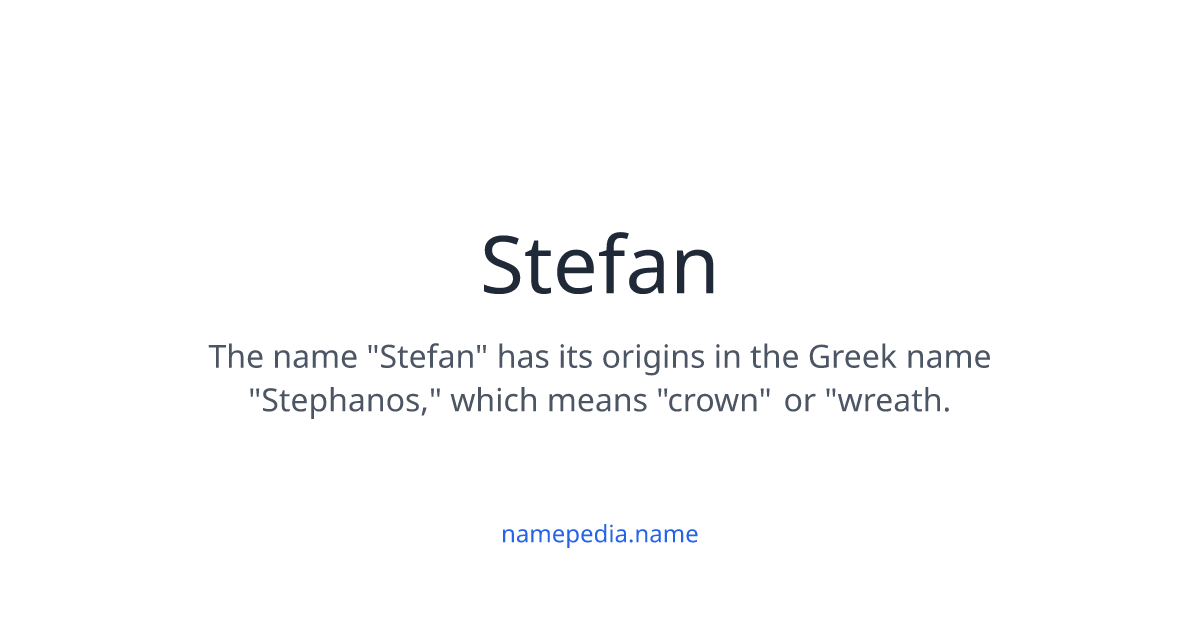 Stefan

The name "Stefan" has its origins in the Greek name "Stephanos," which means "crown" or "wreath.

namepedia.name